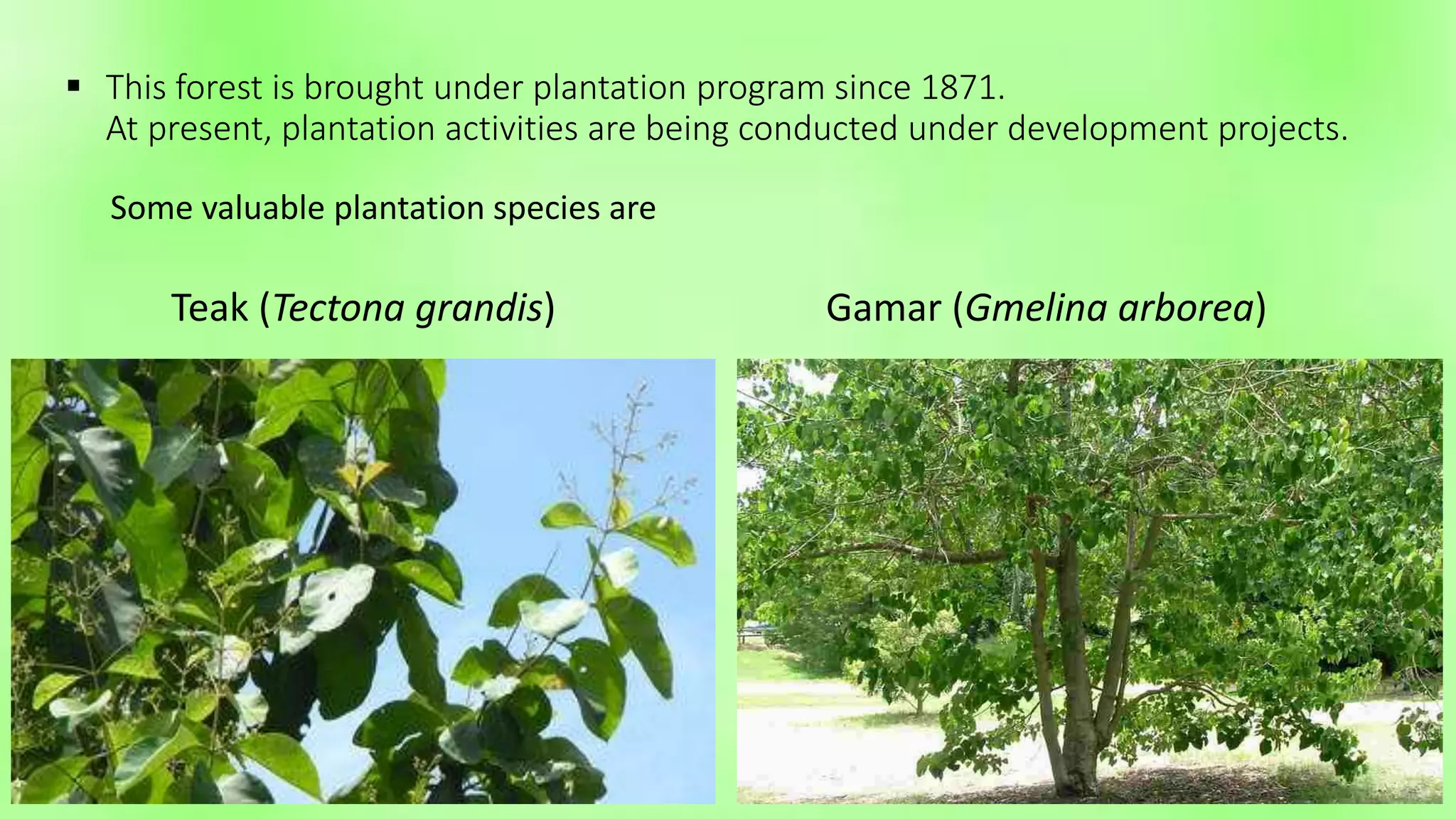 ▪ This forest is brought under plantation program since 1871.
At present, plantation activities are being conducted under development projects.

Some valuable plantation species are

Teak (Tectona grandis)

Gamar (Gmelina arborea)